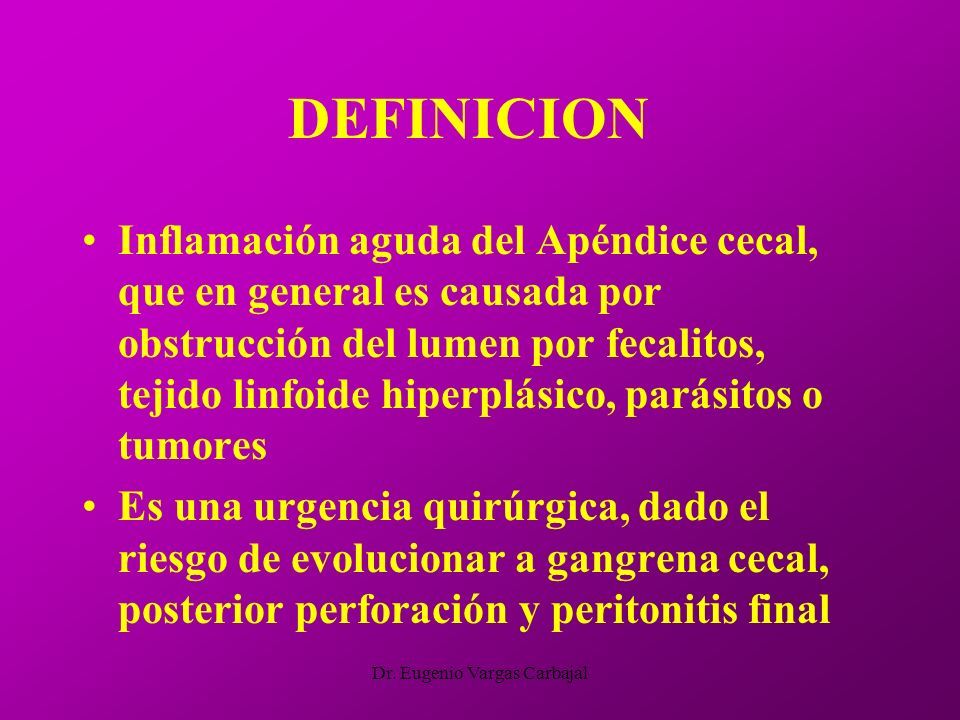 DEFINICION

• Inflamación aguda del Apéndice cecal, que en general es causada por obstrucción del lumen por fecalitos, tejido linfoide hiperplásico, parásitos o tumores

• Es una urgencia quirúrgica, dado el riesgo de evolucionar a gangrena cecal, posterior perforación y peritonitis final

Dr. Eugenio Vargas Carbajal